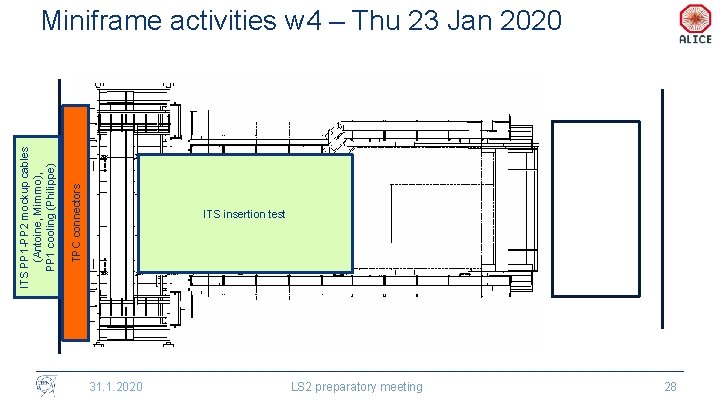 Miniframe activities w4 – Thu 23 Jan 2020

ALICE

ITS PP1-PP2 mockup cables (Antoine, Mimmo), PP1 cooling (Philippe)

TPC connectors

ITS insertion test

31.1.2020

LS2 preparatory meeting

28